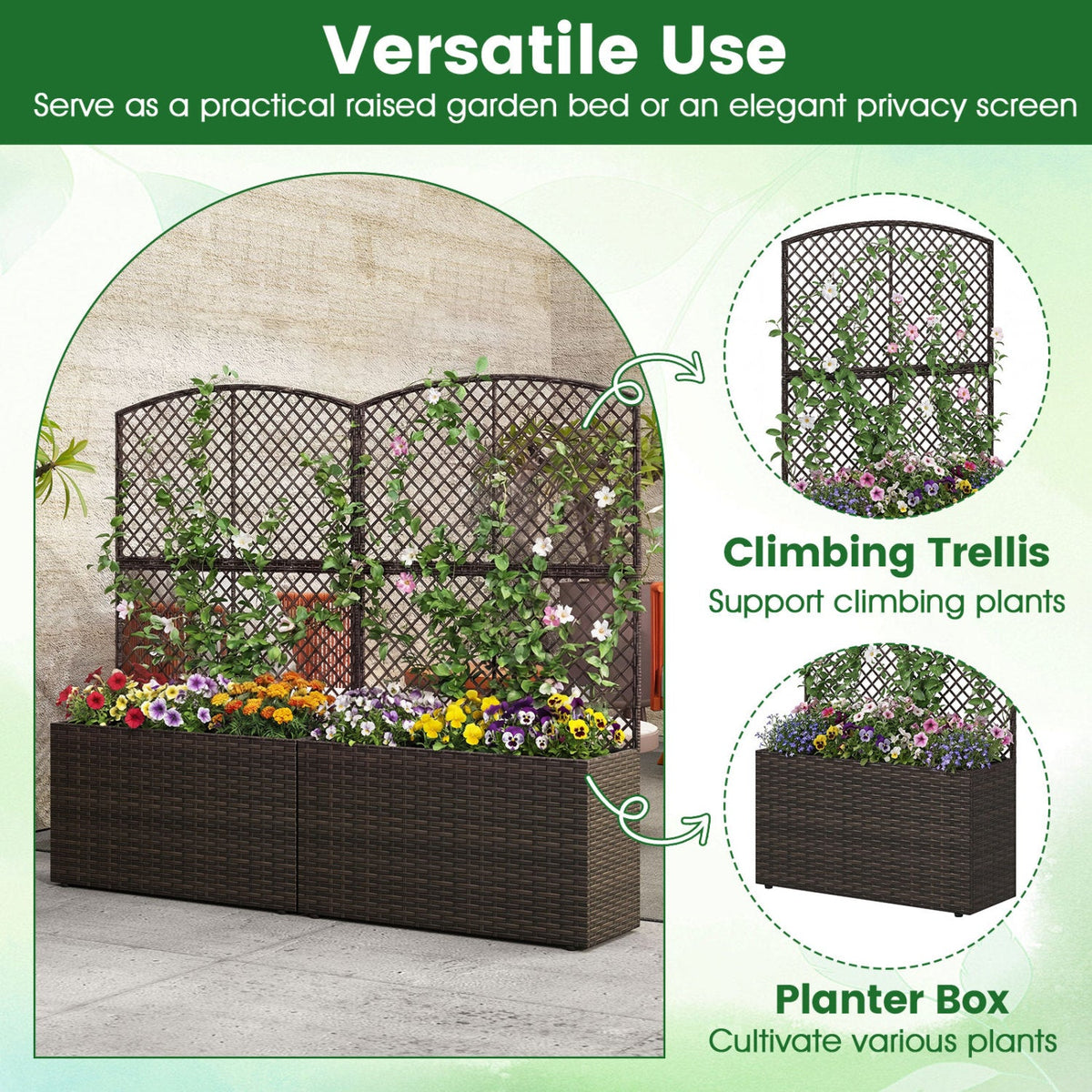 Versatile Use
Serve as a practical raised garden bed or an elegant privacy screen

Climbing Trellis
Support climbing plants

Planter Box
Cultivate various plants